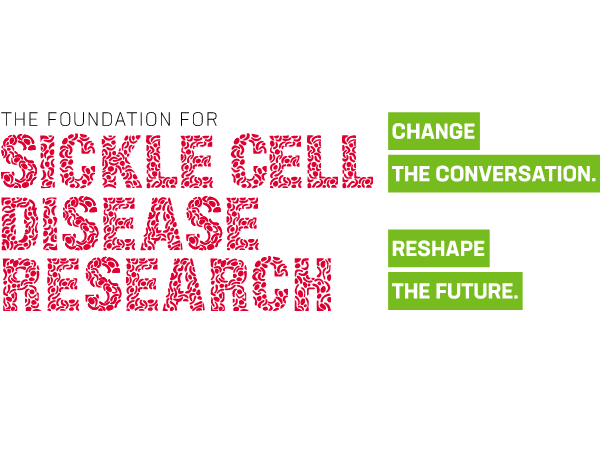 THE FOUNDATION FOR
SICKLE CELL
DISEASE
RESEARCH

CHANGE
THE CONVERSATION.

RESHAPE
THE FUTURE.